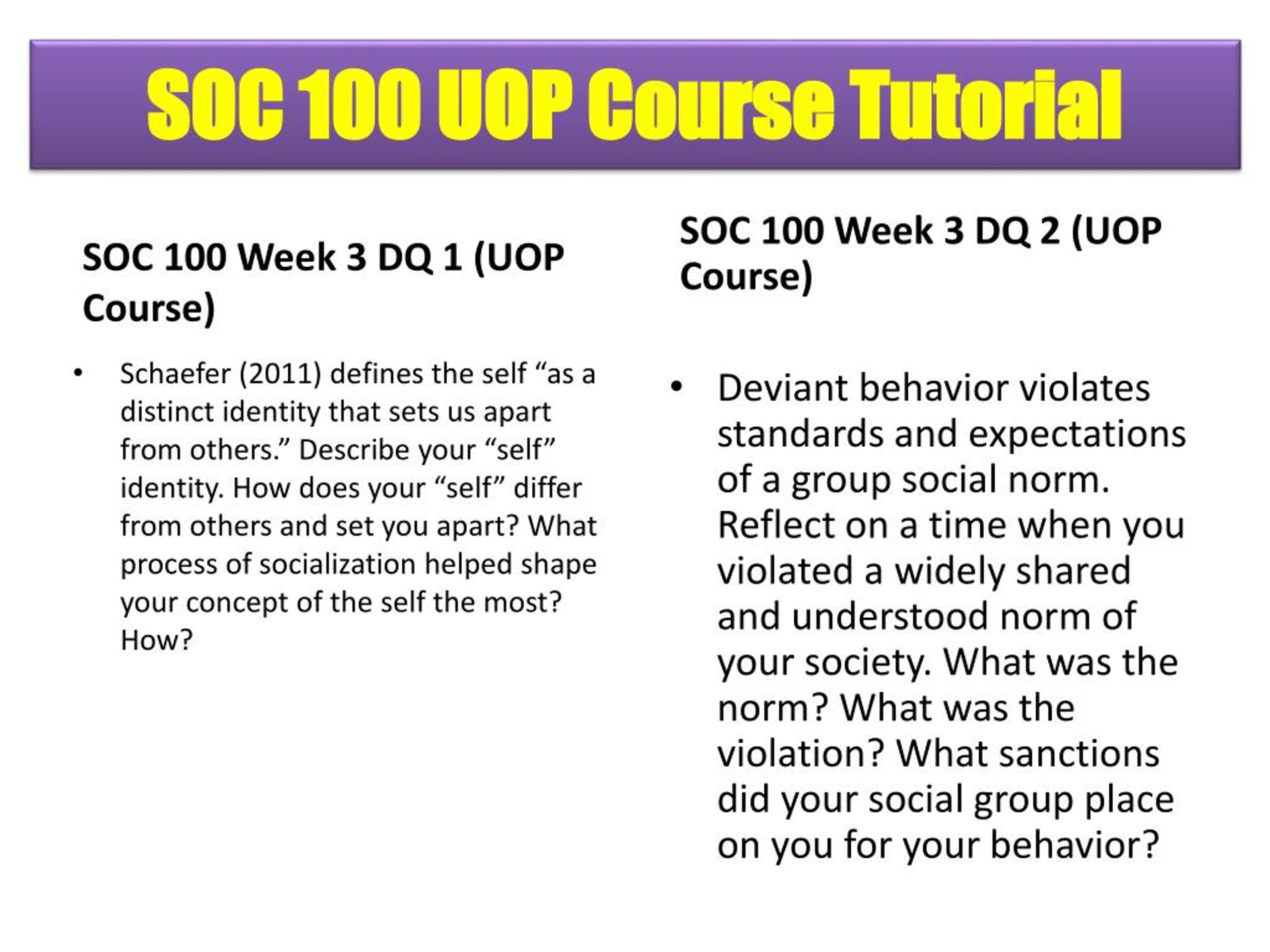 SOC 100 UOP Course Tutorial

SOC 100 Week 3 DQ 1 (UOP Course)

• Schaefer (2011) defines the self “as a distinct identity that sets us apart from others.” Describe your “self” identity. How does your “self” differ from others and set you apart? What process of socialization helped shape your concept of the self the most? How?

SOC 100 Week 3 DQ 2 (UOP Course)

• Deviant behavior violates standards and expectations of a group social norm. Reflect on a time when you violated a widely shared and understood norm of your society. What was the norm? What was the violation? What sanctions did your social group place on you for your behavior?